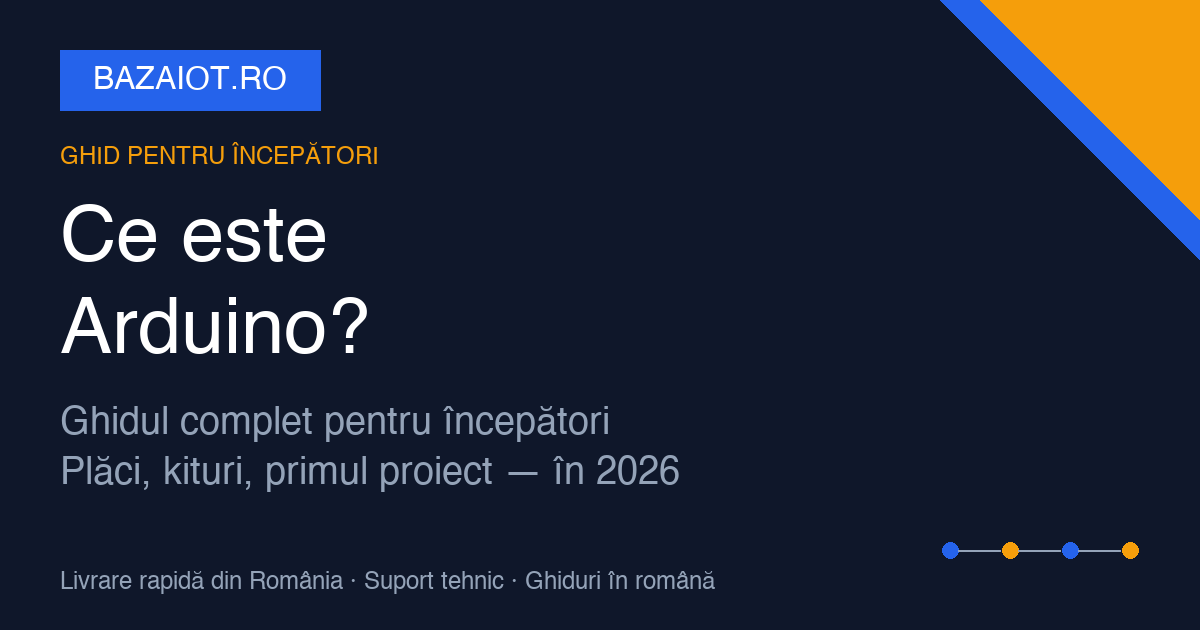 BAZAIOT.RO

GHID PENTRU ÎNCEPĂTORI

Ce este Arduino?

Ghidul complet pentru începători
Plăci, kituri, primul proiect — în 2026

Livrare rapidă din România · Suport tehnic · Ghiduri în română